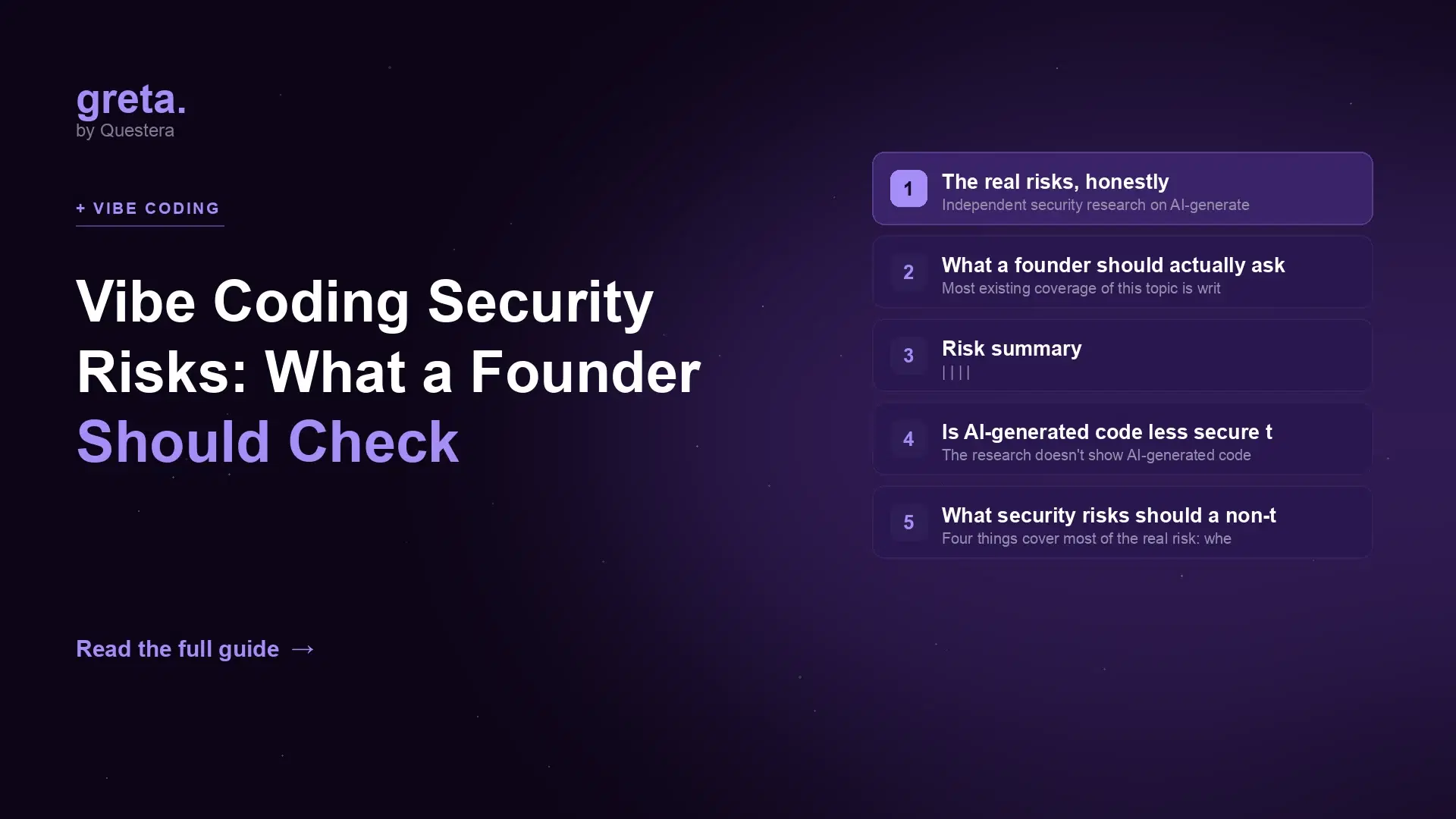 greta.
by Questera

+ VIBE CODING

Vibe Coding Security Risks: What a Founder Should Check

Read the full guide →

1 The real risks, honestly
Independent security research on AI-generate

2 What a founder should actually ask
Most existing coverage of this topic is writ

3 Risk summary
| | | |

4 Is AI-generated code less secure t
The research doesn't show AI-generated code

5 What security risks should a non-t
Four things cover most of the real risk: whe